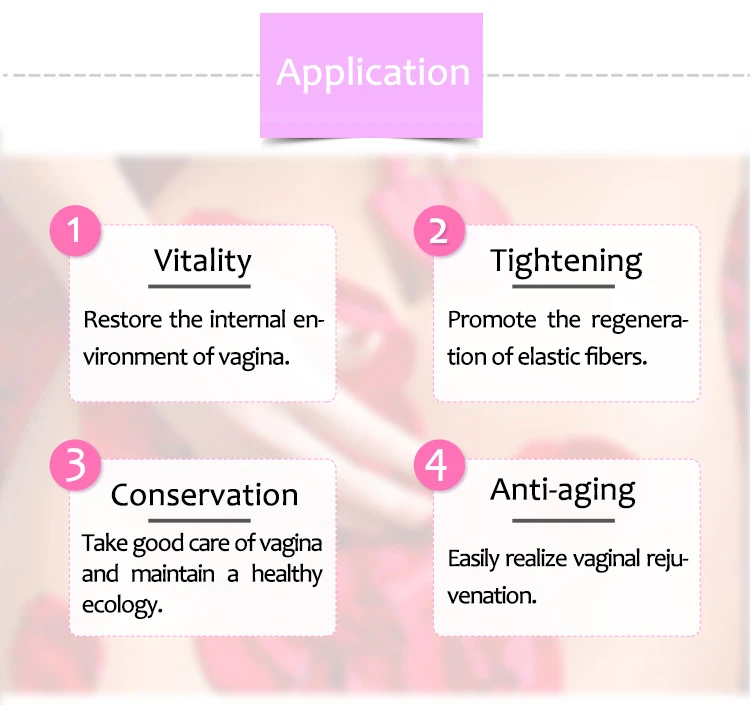 Application

1
Vitality
Restore the internal environment of vagina.

2
Tightening
Promote the regeneration of elastic fibers.

3
Conservation
Take good care of vagina and maintain a healthy ecology.

4
Anti-aging
Easily realize vaginal rejuvenation.